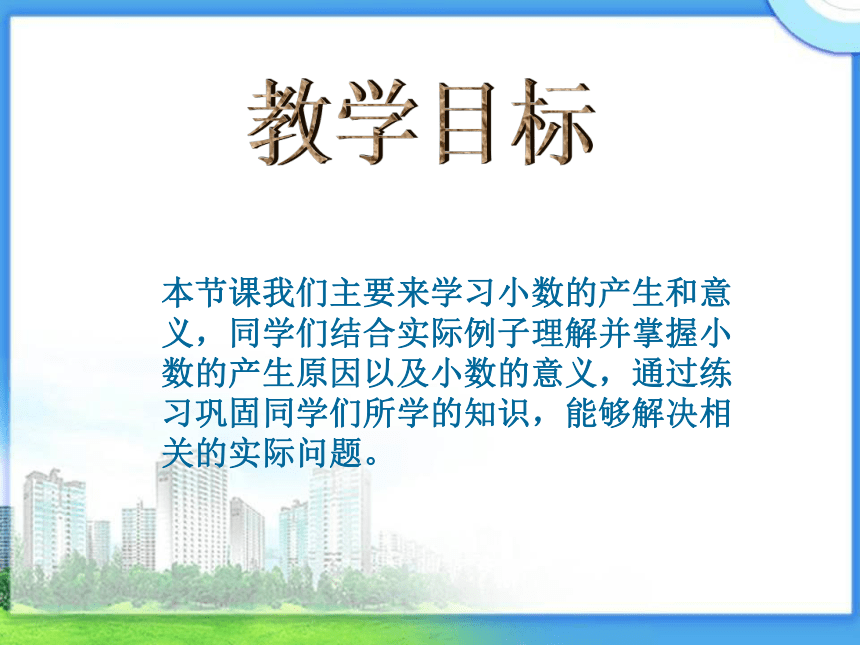 教学目标

本节课我们主要来学习小数的产生和意义，同学们结合实际例子理解并掌握小数的产生原因以及小数的意义，通过练习巩固同学们所学的知识，能够解决相关的实际问题。